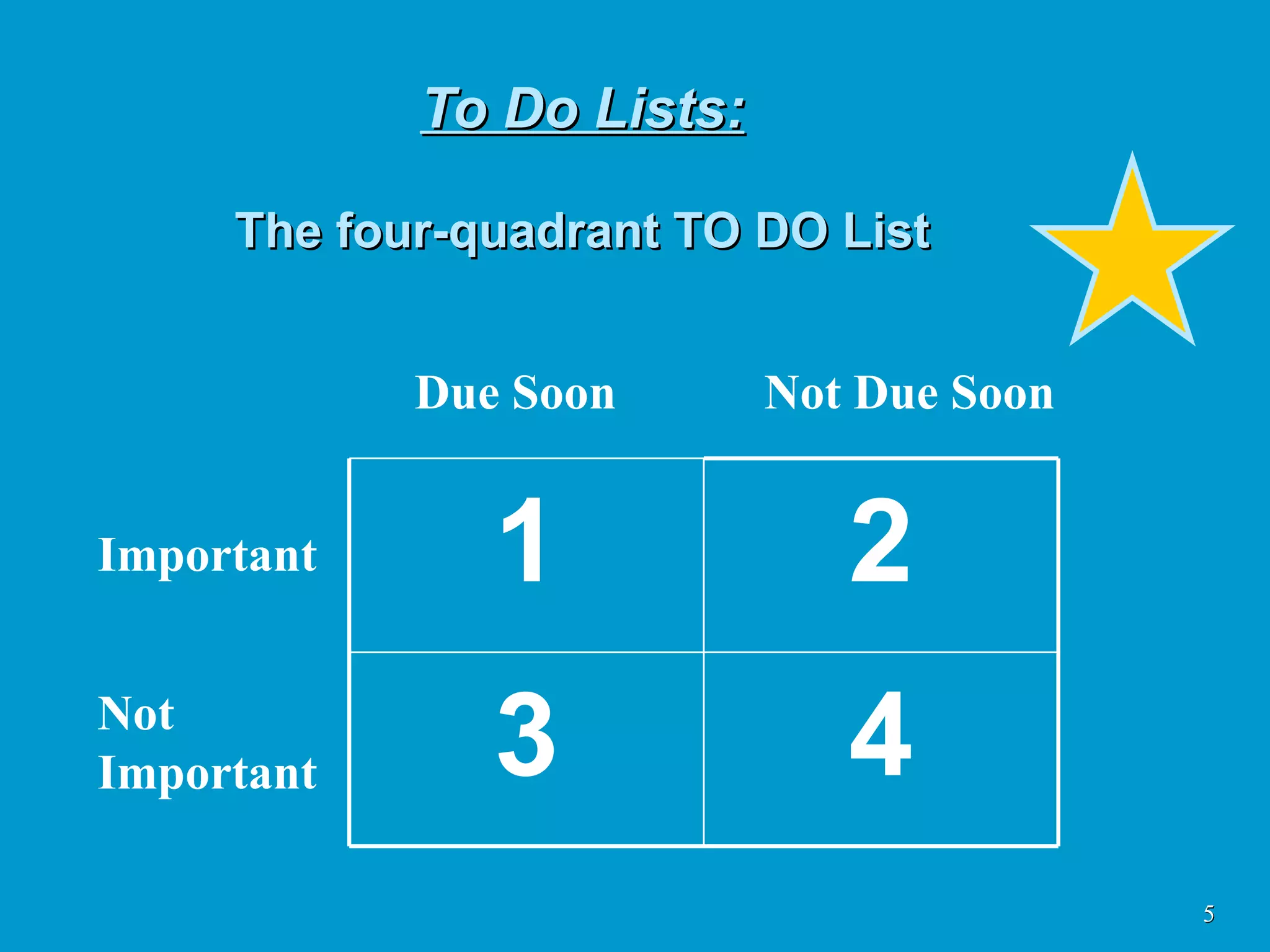 To Do Lists:

The four-quadrant TO DO List

| | Due Soon | Not Due Soon |
|---|---|---|
| Important | 1 | 2 |
| Not Important | 3 | 4 |

5